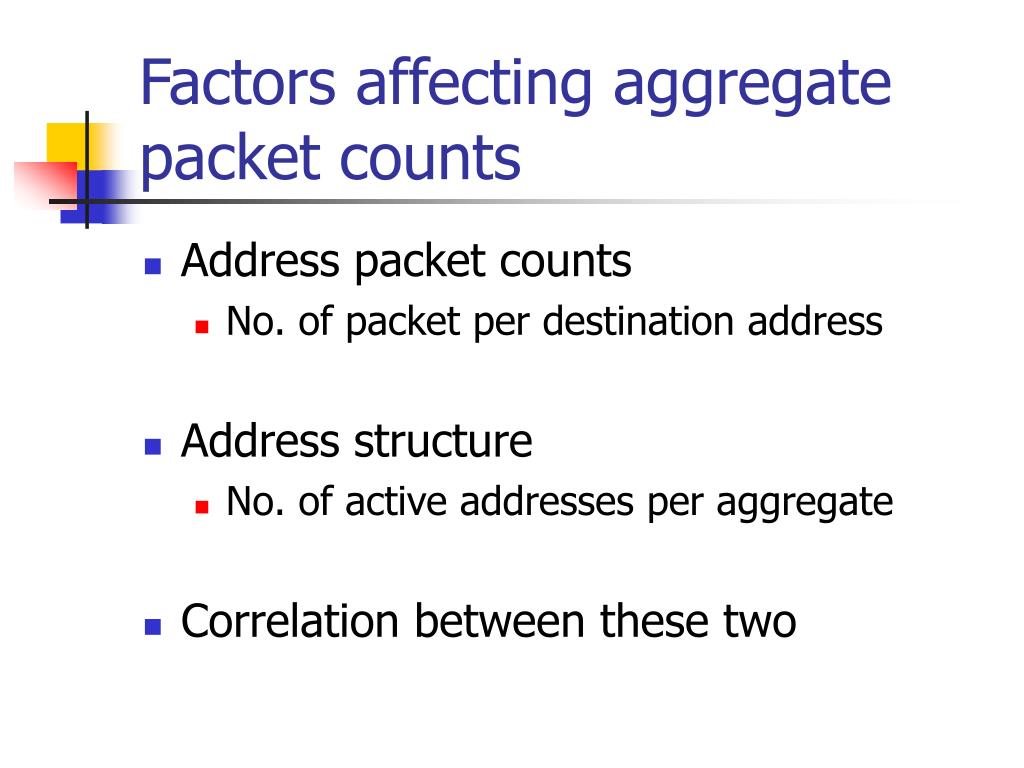 Factors affecting aggregate packet counts

- Address packet counts
  - No. of packet per destination address

- Address structure
  - No. of active addresses per aggregate

- Correlation between these two